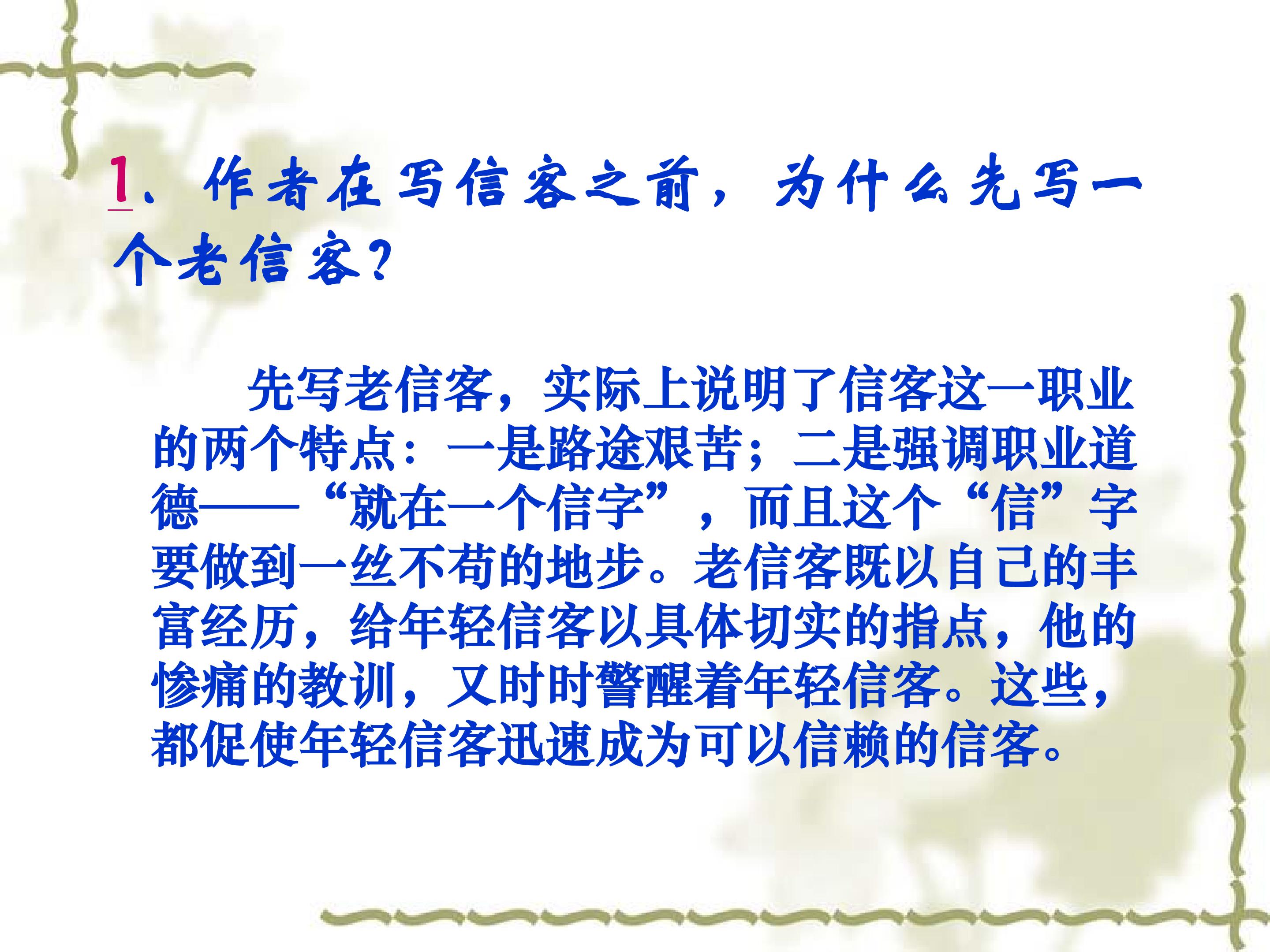 1、作者在写信客之前，为什么先写一个老信客？

先写老信客，实际上说明了信客这一职业的两个特点：一是路途艰苦；二是强调职业道德——“就在一个信字”，而且这个“信”字要做到一丝不苟的地步。老信客既以自己的丰富经历，给年轻信客以具体切实的指点，他的惨痛的教训，又时时警醒着年轻信客。这些，都促使年轻信客迅速成为可以信赖的信客。